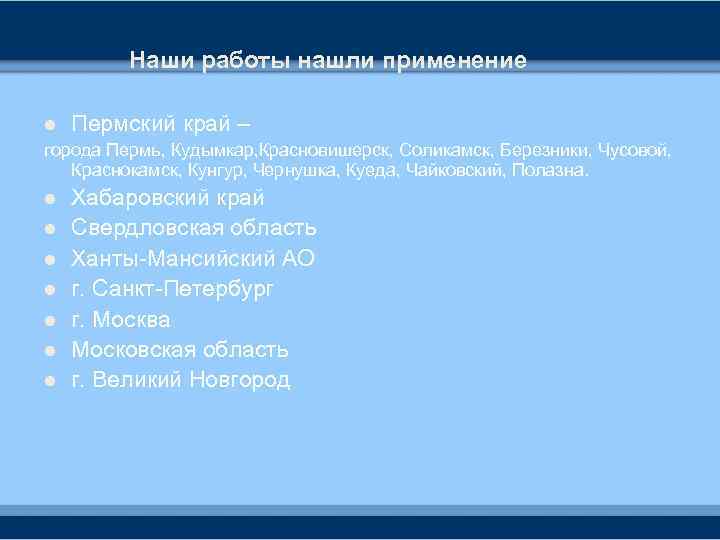 Наши работы нашли применение

Пермский край –

города Пермь, Кудымкар,Красновишерск, Соликамск, Березники, Чусовой, Краснокамск, Кунгур, Чернушка, Куеда, Чайковский, Полазна.

Хабаровский край

Свердловская область

Ханты-Мансийский АО

г. Санкт-Петербург

г. Москва

Московская область

г. Великий Новгород